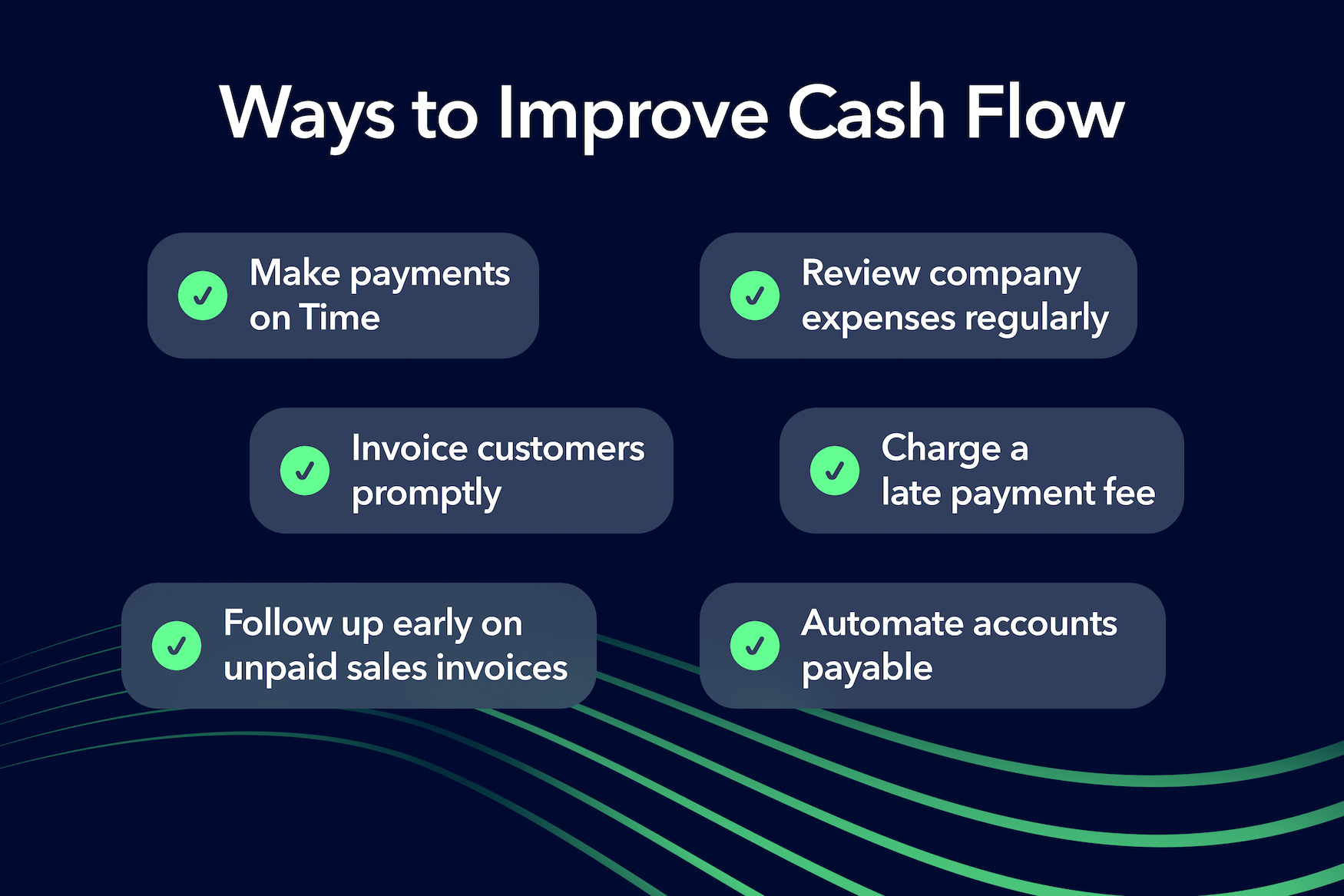 Ways to Improve Cash Flow

Make payments on Time

Review company expenses regularly

Invoice customers promptly

Charge a late payment fee

Follow up early on unpaid sales invoices

Automate accounts payable